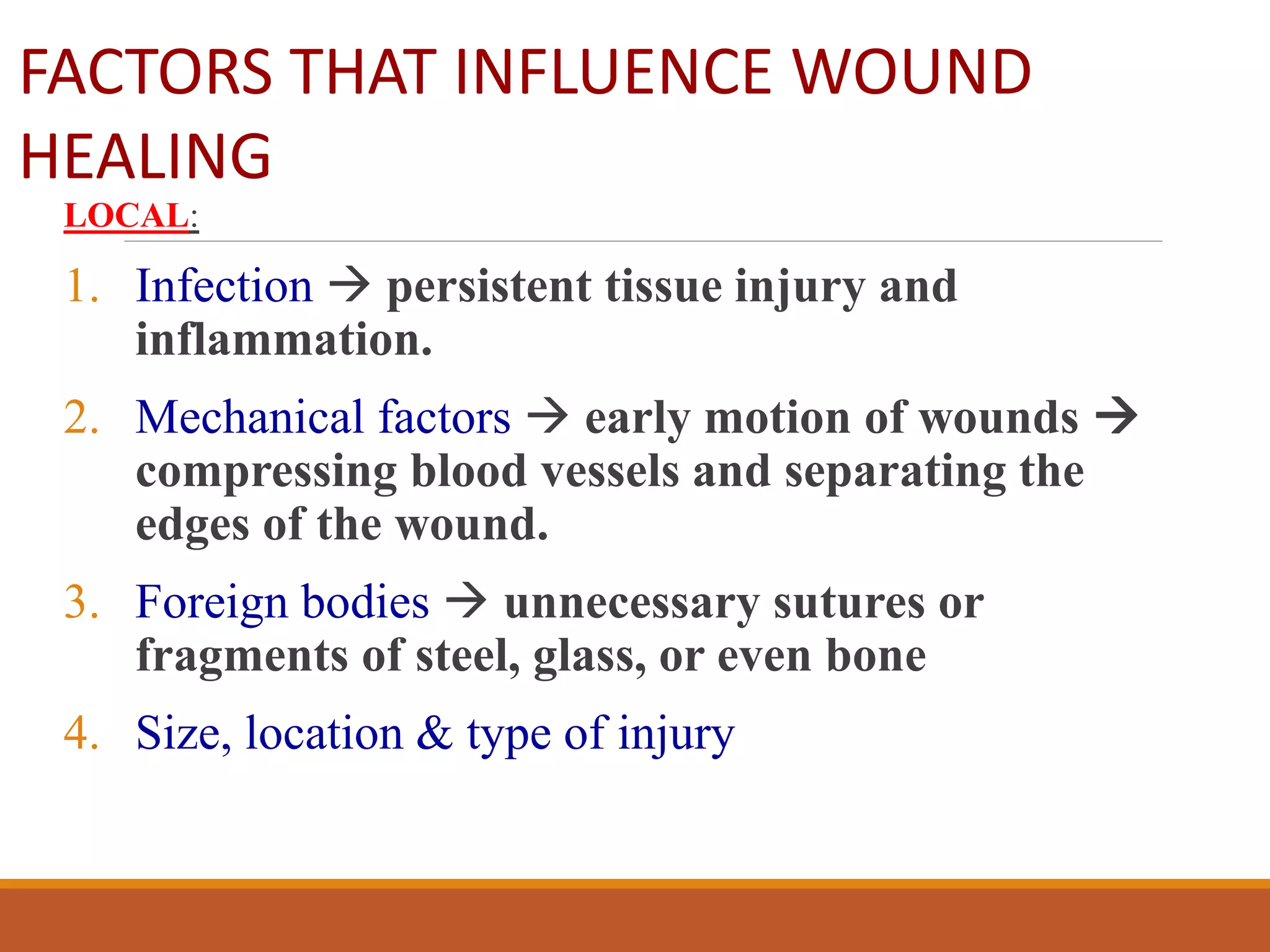 FACTORS THAT INFLUENCE WOUND HEALING

LOCAL:

1. Infection → persistent tissue injury and inflammation.

2. Mechanical factors → early motion of wounds → compressing blood vessels and separating the edges of the wound.

3. Foreign bodies → unnecessary sutures or fragments of steel, glass, or even bone

4. Size, location & type of injury